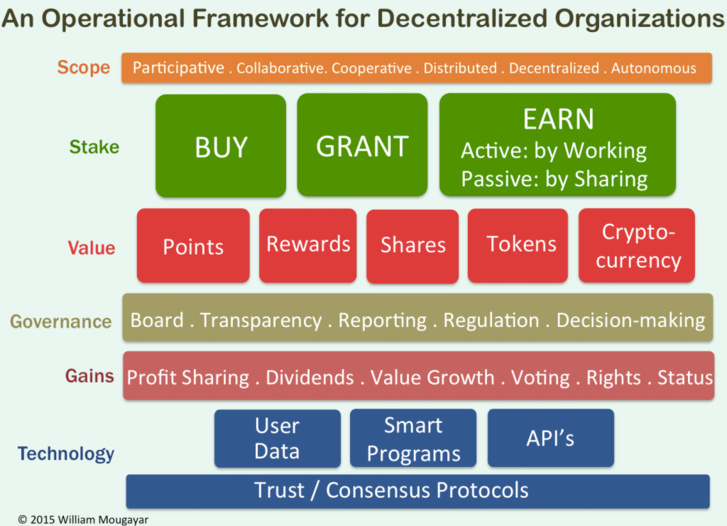 An Operational Framework for Decentralized Organizations

Scope
Participative . Collaborative. Cooperative . Distributed . Decentralized . Autonomous

Stake
BUY
GRANT
EARN
Active: by Working
Passive: by Sharing

Value
Points
Rewards
Shares
Tokens
Crypto-currency

Governance
Board . Transparency . Reporting . Regulation . Decision-making

Gains
Profit Sharing . Dividends . Value Growth . Voting . Rights . Status

Technology
User Data
Smart Programs
API's
Trust / Consensus Protocols

© 2015 William Mougayar